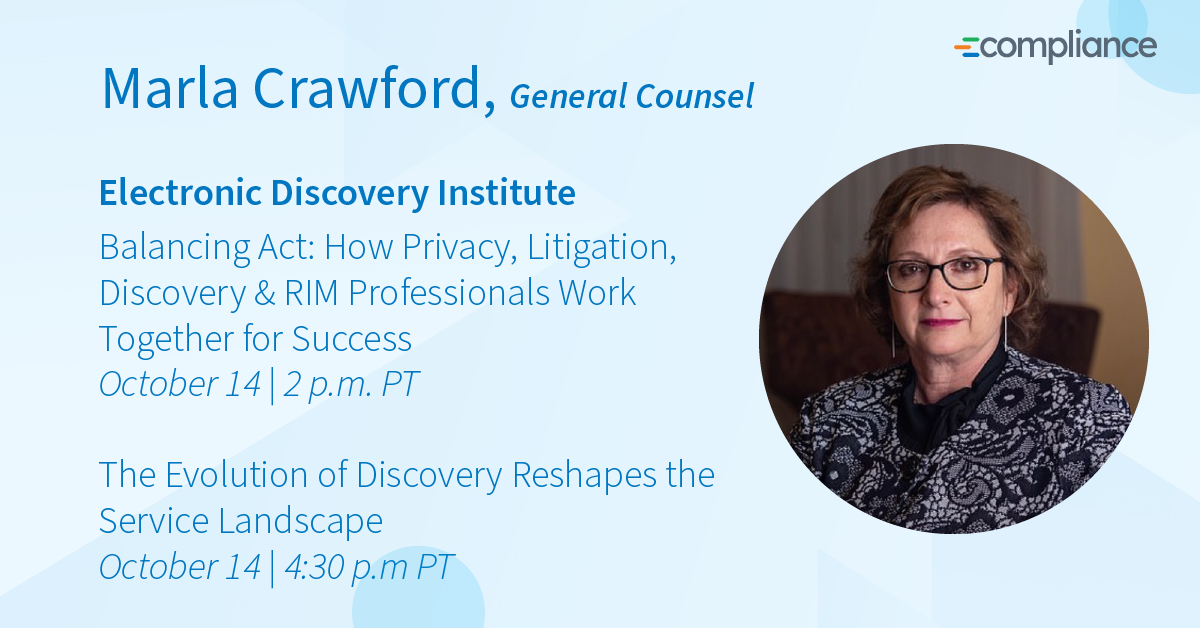 compliance

Marla Crawford, General Counsel

Electronic Discovery Institute

Balancing Act: How Privacy, Litigation, Discovery & RIM Professionals Work Together for Success
October 14 | 2 p.m. PT

The Evolution of Discovery Reshapes the Service Landscape
October 14 | 4:30 p.m PT